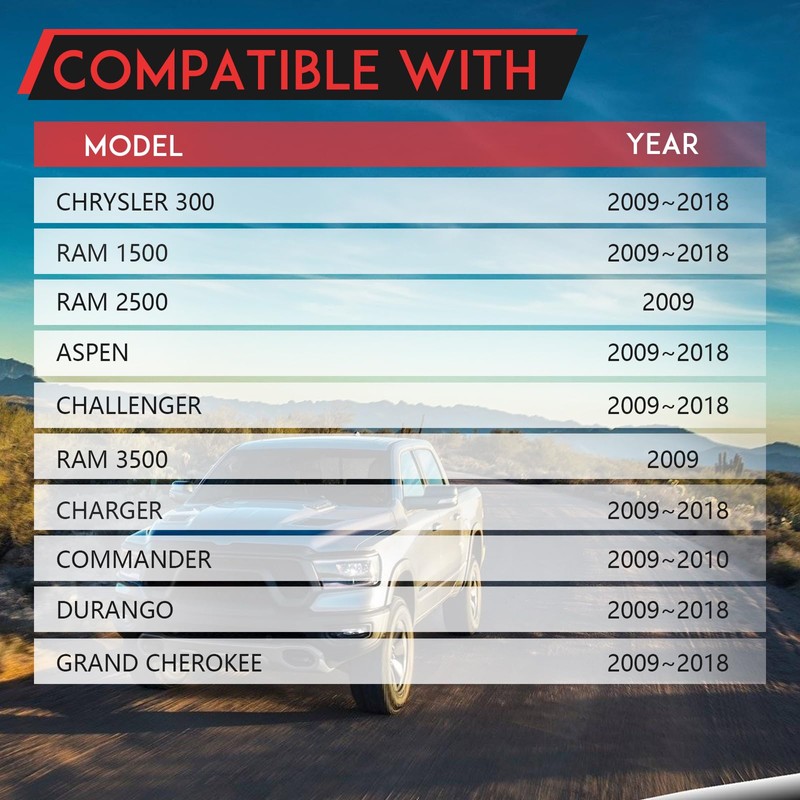 COMPATIBLE WITH

| MODEL | YEAR |
|---|---|
| CHRYSLER 300 | 2009~2018 |
| RAM 1500 | 2009~2018 |
| RAM 2500 | 2009 |
| ASPEN | 2009~2018 |
| CHALLENGER | 2009~2018 |
| RAM 3500 | 2009 |
| CHARGER | 2009~2018 |
| COMMANDER | 2009~2010 |
| DURANGO | 2009~2018 |
| GRAND CHEROKEE | 2009~2018 |